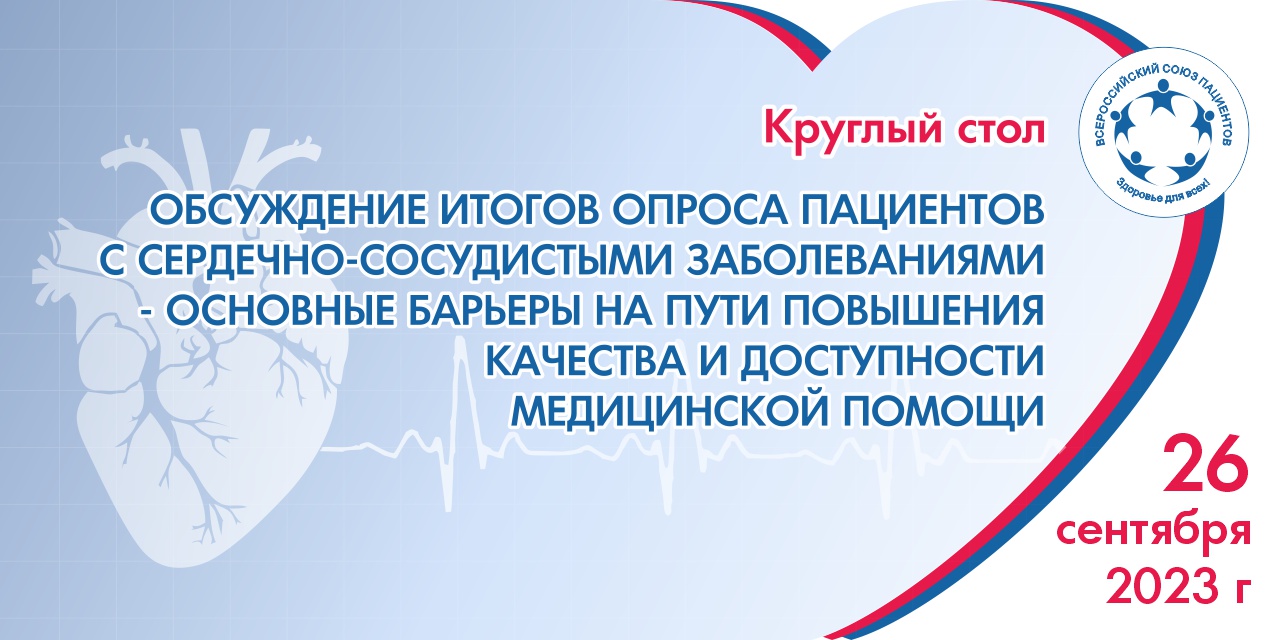 ВСЕРОССИЙСКИЙ СОЮЗ ПАЦИЕНТОВ
Здоровье для всех!

Круглый стол

ОБСУЖДЕНИЕ ИТОГОВ ОПРОСА ПАЦИЕНТОВ С СЕРДЕЧНО-СОСУДИСТЫМИ ЗАБОЛЕВАНИЯМИ - ОСНОВНЫЕ БАРЬЕРЫ НА ПУТИ ПОВЫШЕНИЯ КАЧЕСТВА И ДОСТУПНОСТИ МЕДИЦИНСКОЙ ПОМОЩИ

26 сентября 2023 г